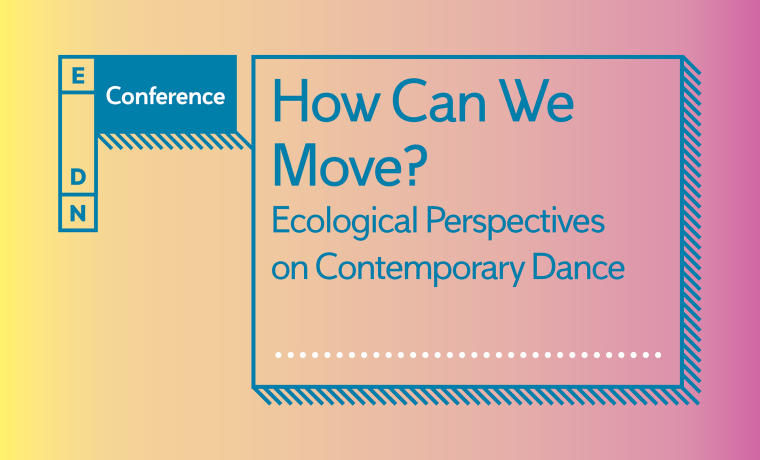 E
D
N

Conference

How Can We Move?

Ecological Perspectives on Contemporary Dance